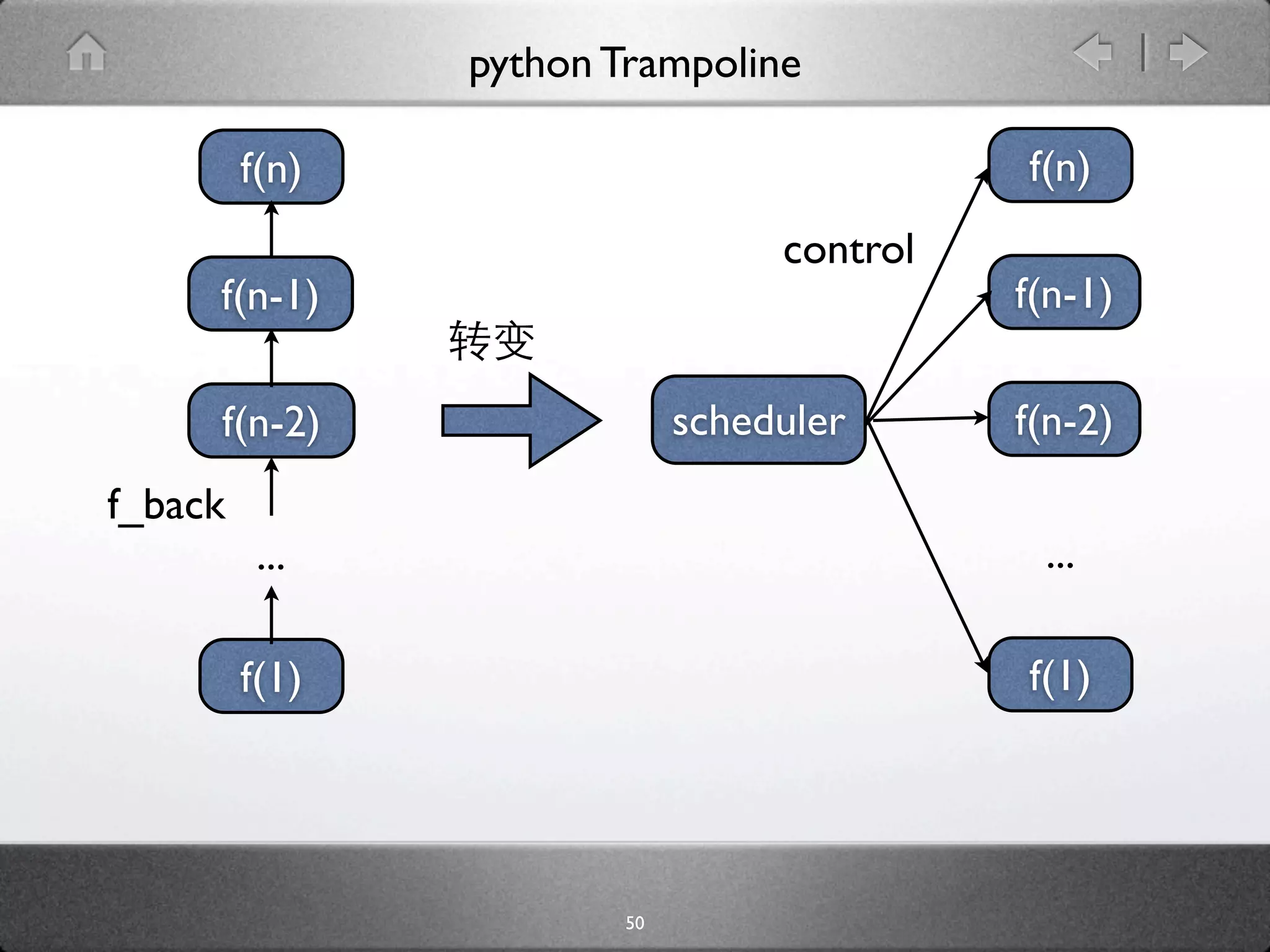 python Trampoline

f(n)

f(n-1)

f(n-2)

f_back

...

f(1)

转变

scheduler

control

f(n)

f(n-1)

f(n-2)

...

f(1)

50